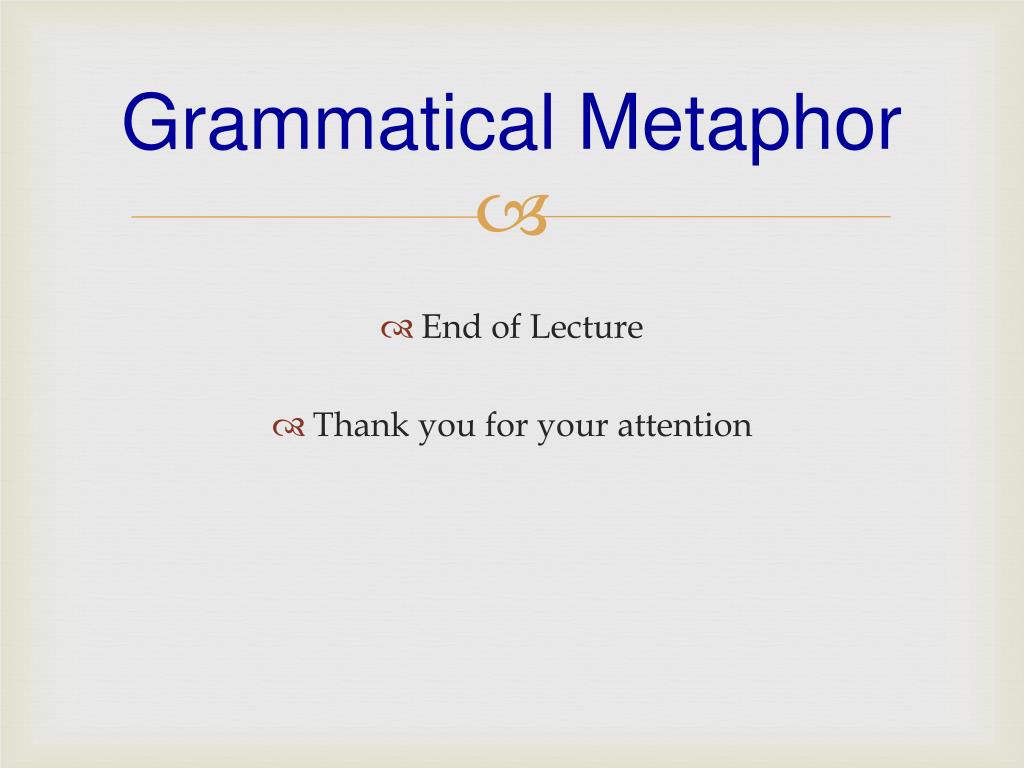 Grammatical Metaphor

End of Lecture

Thank you for your attention